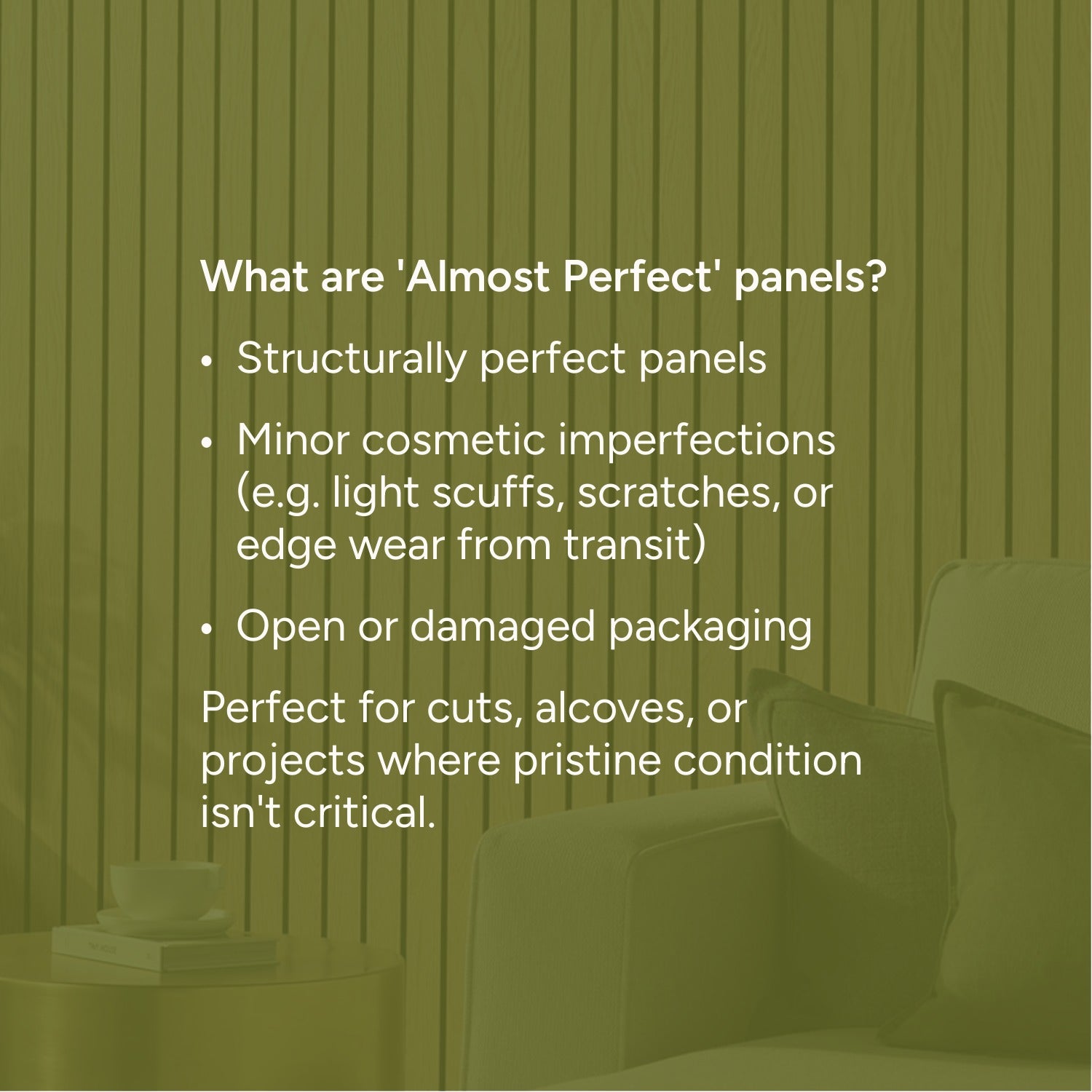 What are 'Almost Perfect' panels?

• Structurally perfect panels

• Minor cosmetic imperfections (e.g. light scuffs, scratches, or edge wear from transit)

• Open or damaged packaging

Perfect for cuts, alcoves, or projects where pristine condition isn't critical.